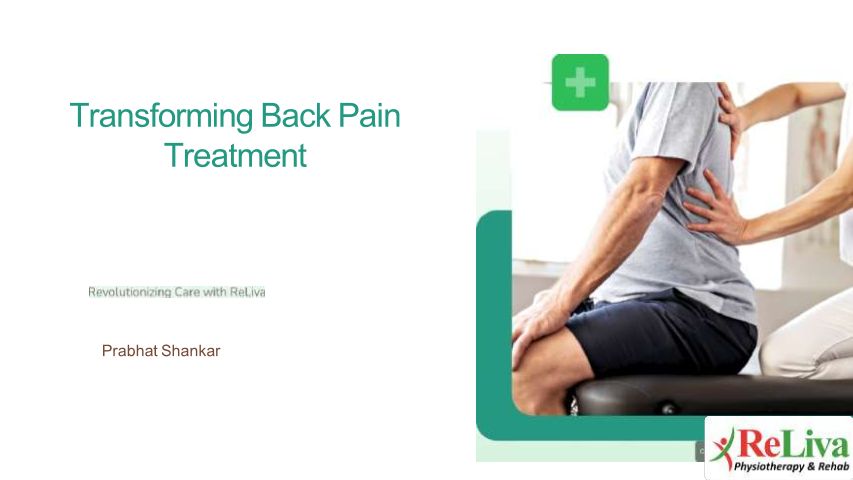 Transforming Back Pain Treatment

Revolutionizing Care with ReLiva

Prabhat Shankar

ReLiva
Physiotherapy & Rehab